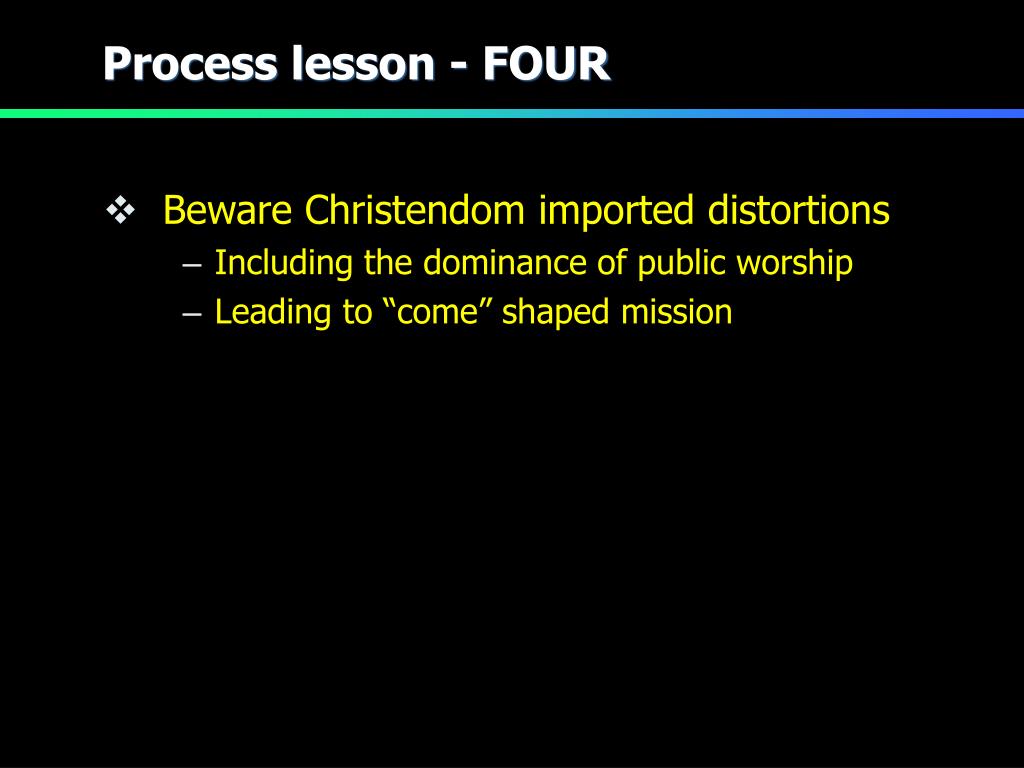 Process lesson - FOUR

❖ Beware Christendom imported distortions
– Including the dominance of public worship
– Leading to “come” shaped mission